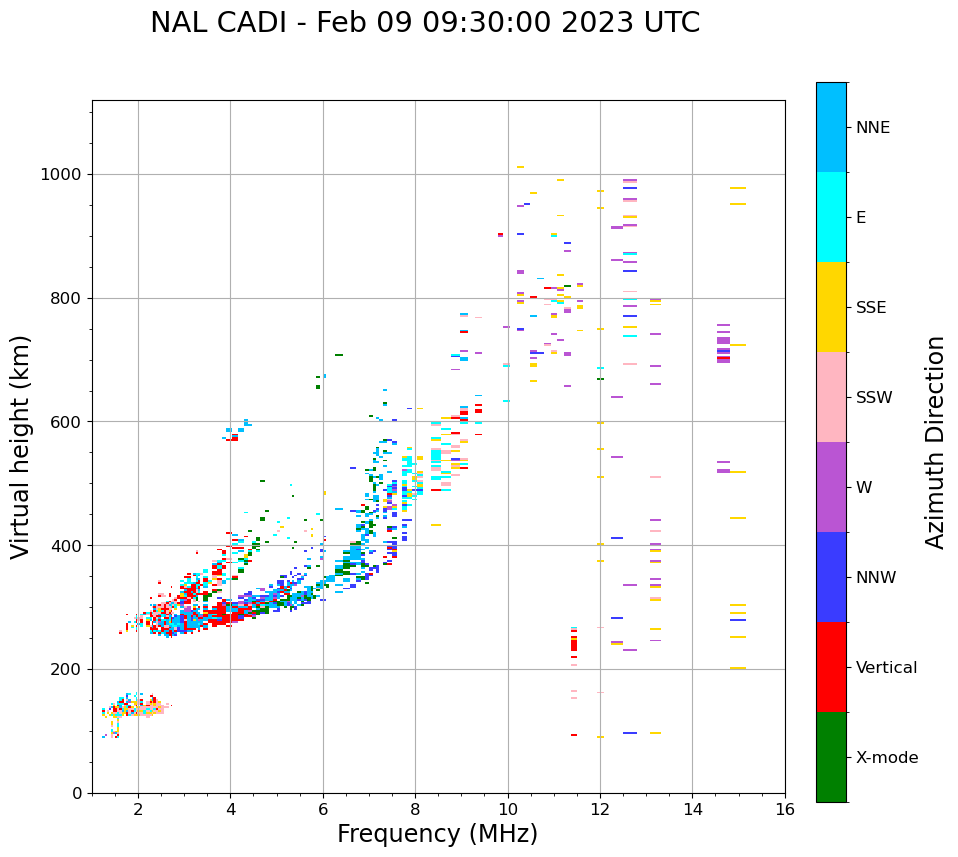 NAL CADI - Feb 09 09:30:00 2023 UTC

Virtual height (km)

1000
800
600
400
200
0

2
4
6
8
10
12
14
16

Frequency (MHz)

NNE
E
SSE
SSW
W
NNW
Vertical
X-mode

Azimuth Direction